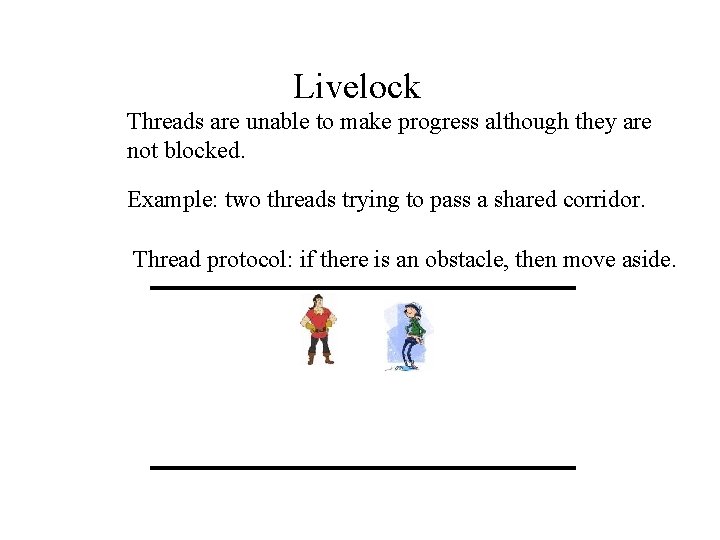 Livelock

Threads are unable to make progress although they are not blocked.

Example: two threads trying to pass a shared corridor.

Thread protocol: if there is an obstacle, then move aside.